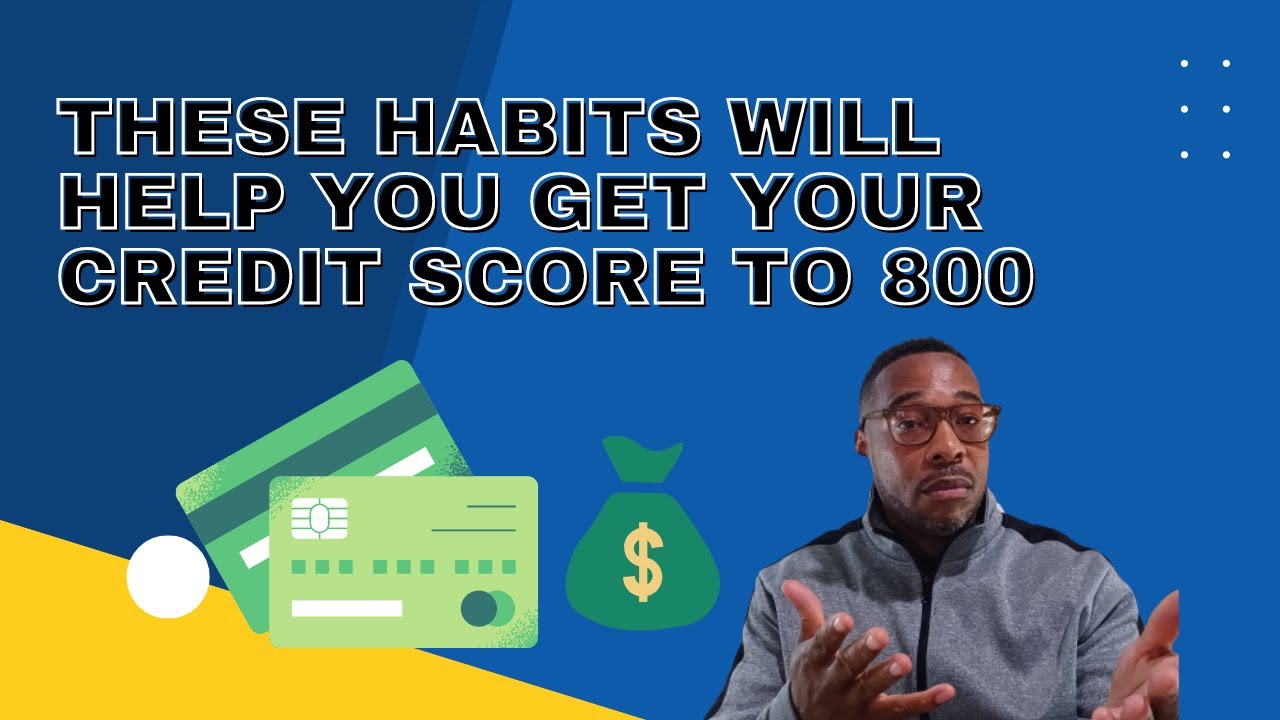 THESE HABITS WILL HELP YOU GET YOUR CREDIT SCORE TO 800

$